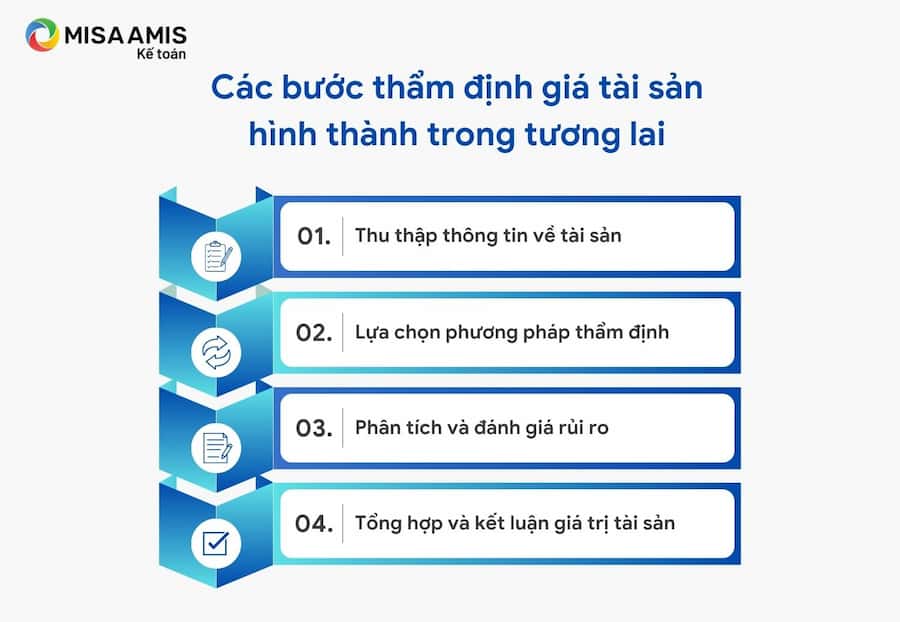 MISA AMIS
Kế toán

Các bước thẩm định giá tài sản hình thành trong tương lai

01. Thu thập thông tin về tài sản

02. Lựa chọn phương pháp thẩm định

03. Phân tích và đánh giá rủi ro

04. Tổng hợp và kết luận giá trị tài sản